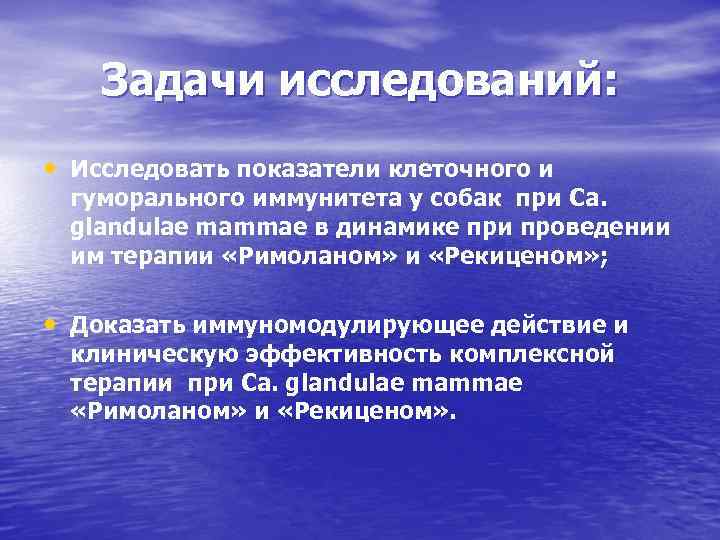 Задачи исследований:

• Исследовать показатели клеточного и гуморального иммунитета у собак при Ca. glandulae mammae в динамике при проведении им терапии «Римоланом» и «Рекиценом»;

• Доказать иммуномодулирующее действие и клиническую эффективность комплексной терапии при Ca. glandulae mammae «Римоланом» и «Рекиценом».